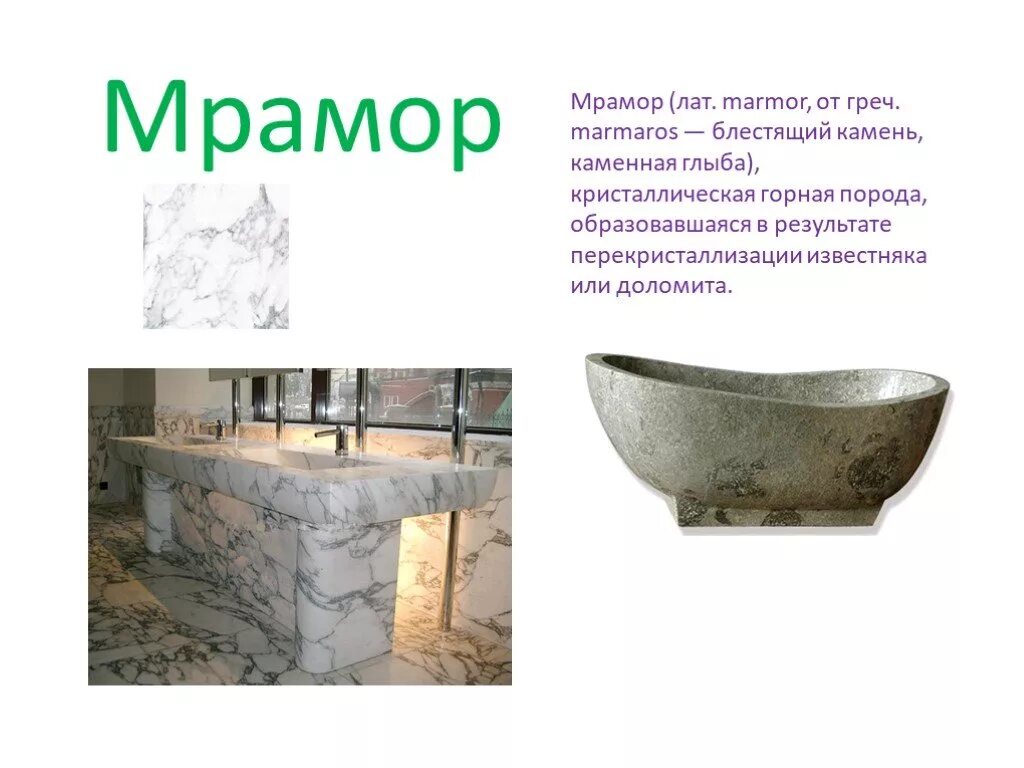 Мрамор

Мрамор (лат. marmor, от греч. marmaros — блестящий камень, каменная глыба), кристаллическая горная порода, образовавшаяся в результате перекристаллизации известняка или доломита.